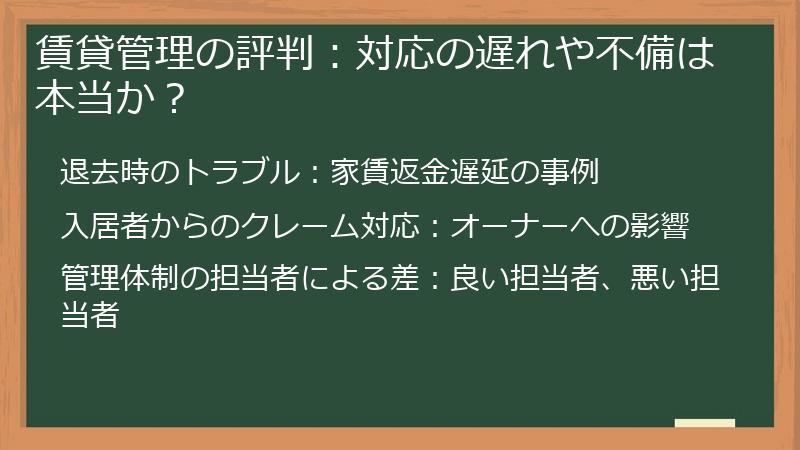 賃貸管理の評判：対応の遅れや不備は本当か？

退去時のトラブル：家賃返金遅延の事例

入居者からのクレーム対応：オーナーへの影響

管理体制の担当者による差：良い担当者、悪い担当者